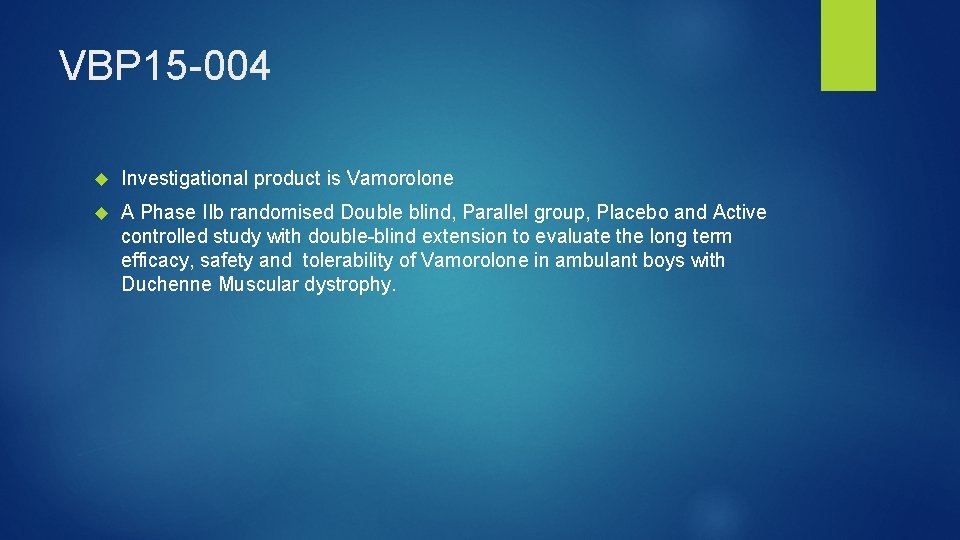 VBP15-004

Investigational product is Vamorolone

A Phase IIb randomised Double blind, Parallel group, Placebo and Active controlled study with double-blind extension to evaluate the long term efficacy, safety and tolerability of Vamorolone in ambulant boys with Duchenne Muscular dystrophy.